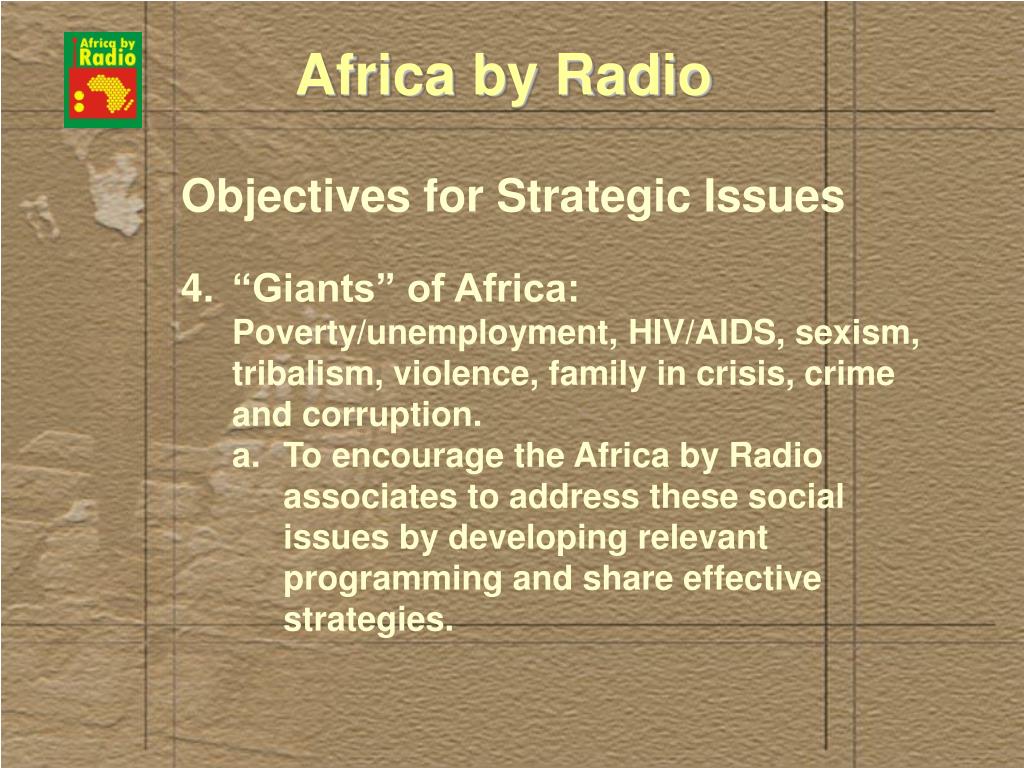 Africa by Radio

Africa by Radio

Objectives for Strategic Issues

4. “Giants” of Africa:
Poverty/unemployment, HIV/AIDS, sexism, tribalism, violence, family in crisis, crime and corruption.
a. To encourage the Africa by Radio associates to address these social issues by developing relevant programming and share effective strategies.